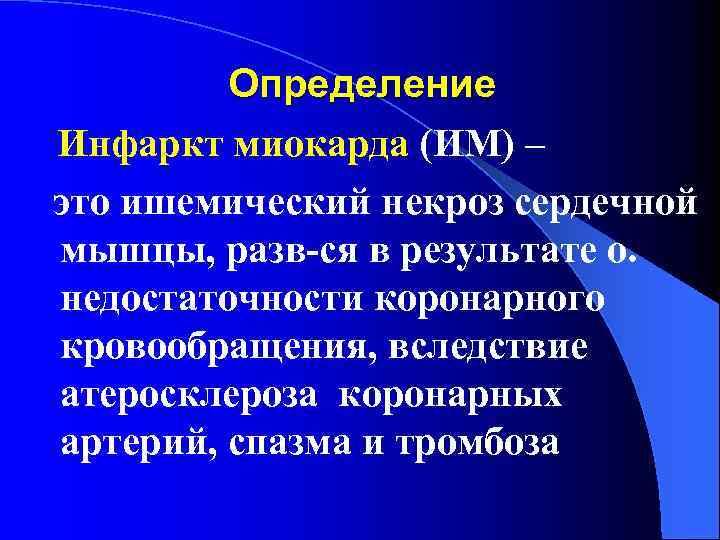 Определение

Инфаркт миокарда (ИМ) –

это ишемический некроз сердечной мышцы, разв-ся в результате о. недостаточности коронарного кровообращения, вследствие атеросклероза коронарных артерий, спазма и тромбоза